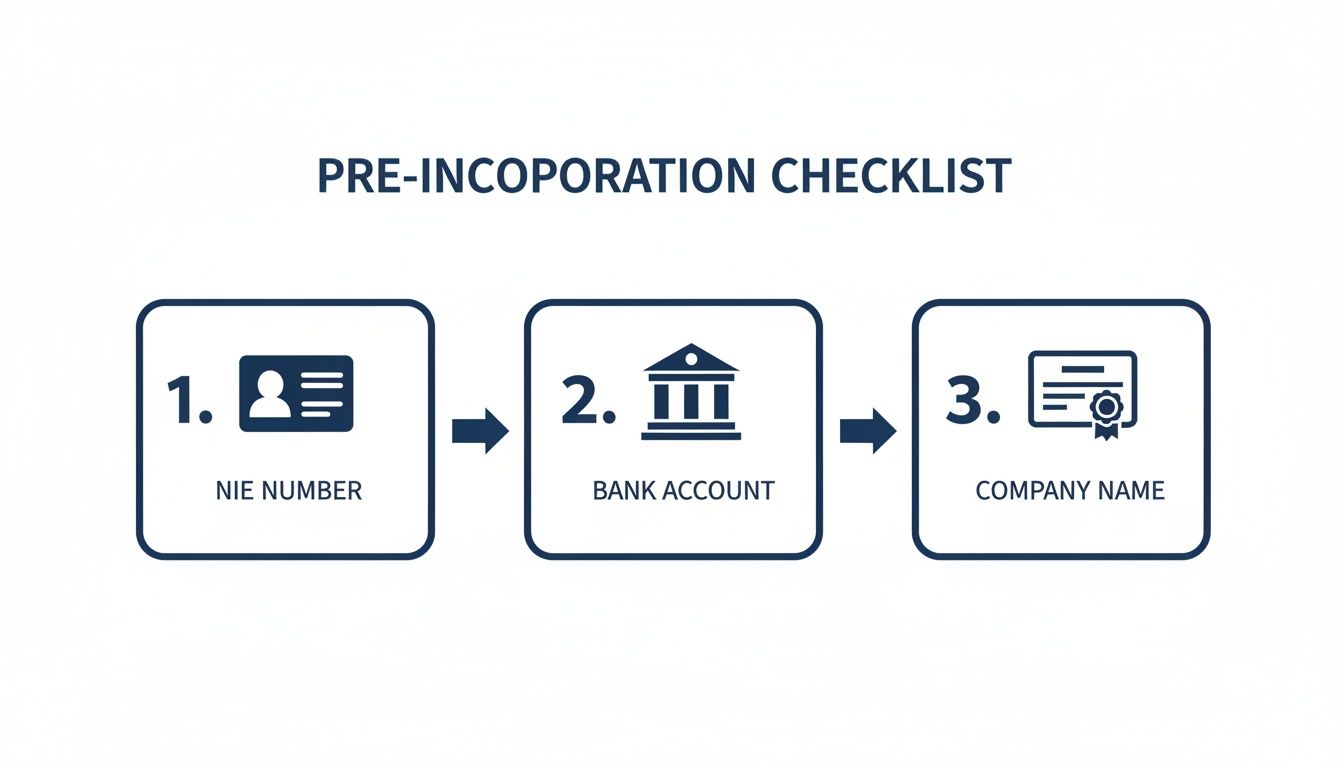 PRE-INCOPORATION CHECKLIST

1.

NIE NUMBER

2.

BANK ACCOUNT

3.

COMPANY NAME